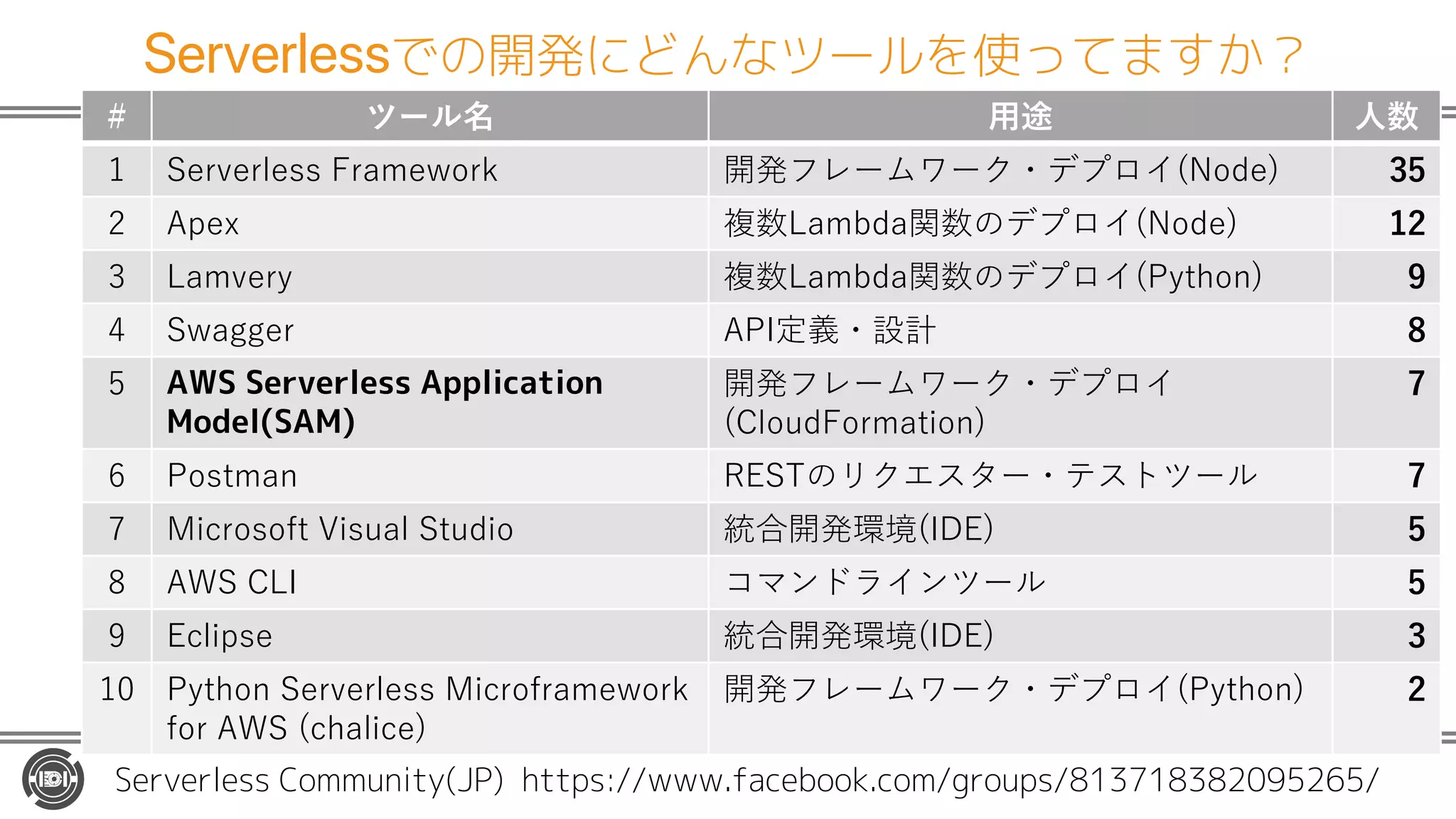 Serverlessでの開発にどんなツールを使ってますか？

| # | ツール名 | 用途 | 人数 |
|---|---|---|---|
| 1 | Serverless Framework | 開発フレームワーク・デプロイ(Node) | 35 |
| 2 | Apex | 複数Lambda関数のデプロイ(Node) | 12 |
| 3 | Lamvery | 複数Lambda関数のデプロイ(Python) | 9 |
| 4 | Swagger | API定義・設計 | 8 |
| 5 | AWS Serverless Application Model(SAM) | 開発フレームワーク・デプロイ (CloudFormation) | 7 |
| 6 | Postman | RESTのリクエスター・テストツール | 7 |
| 7 | Microsoft Visual Studio | 統合開発環境(IDE) | 5 |
| 8 | AWS CLI | コマンドラインツール | 5 |
| 9 | Eclipse | 統合開発環境(IDE) | 3 |
| 10 | Python Serverless Microframework for AWS (chalice) | 開発フレームワーク・デプロイ(Python) | 2 |

Serverless Community(JP) https://www.facebook.com/groups/813718382095265/